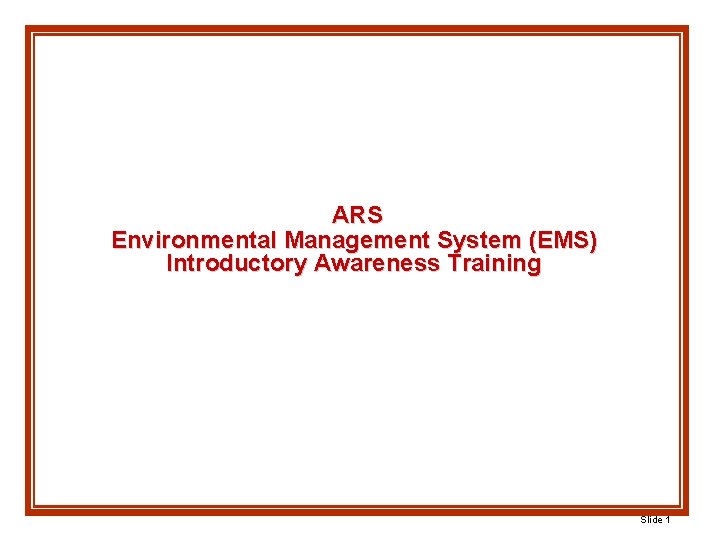 ARS
Environmental Management System (EMS)
Introductory Awareness Training

Slide 1